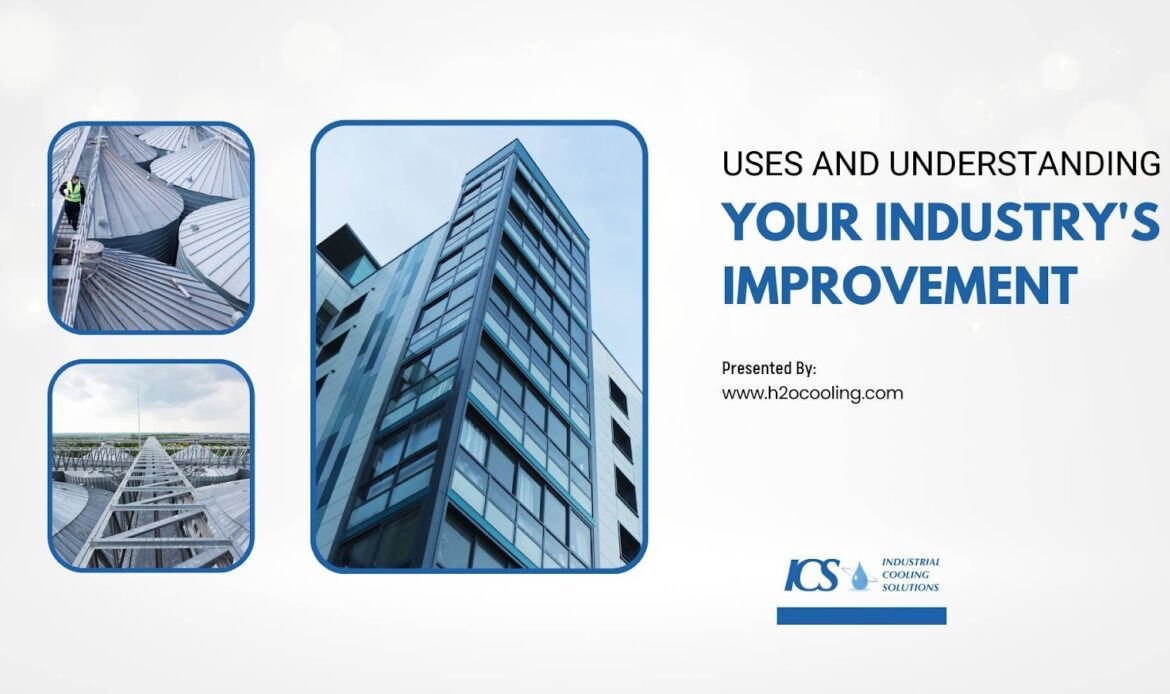 USES AND UNDERSTANDING
YOUR INDUSTRY'S IMPROVEMENT

Presented By:
www.h2ocooling.com

ICS INDUSTRIAL COOLING SOLUTIONS